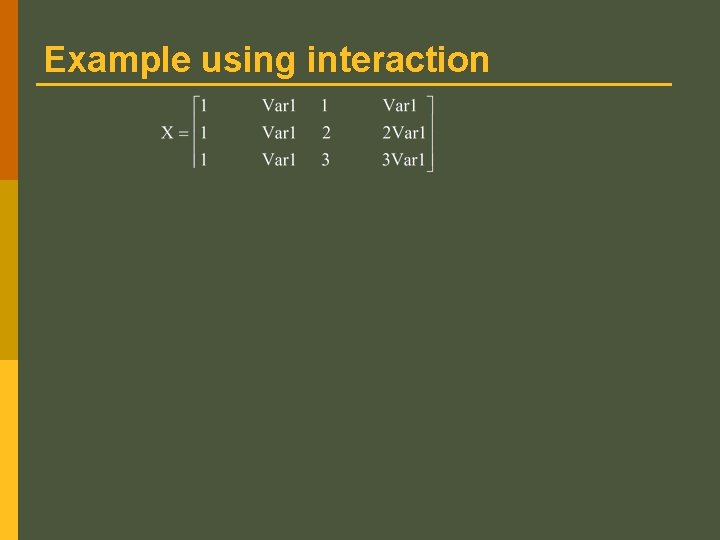 Example using interaction

$X = \begin{bmatrix} 1 & \text{Var1} & 1 & \text{Var1} \\ 1 & \text{Var1} & 2 & 2\text{Var1} \\ 1 & \text{Var1} & 3 & 3\text{Var1} \end{bmatrix}$